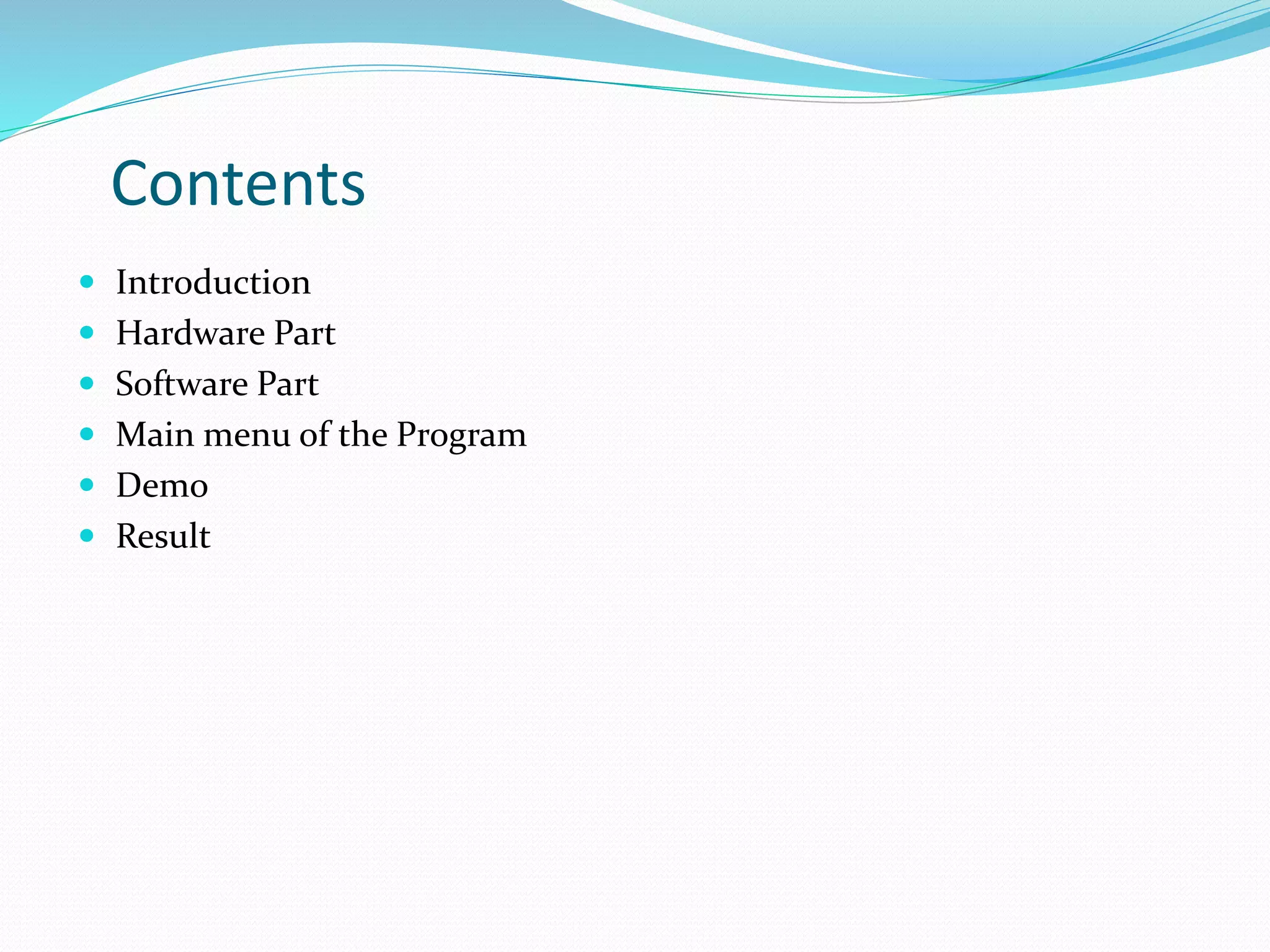 Contents

- Introduction
- Hardware Part
- Software Part
- Main menu of the Program
- Demo
- Result